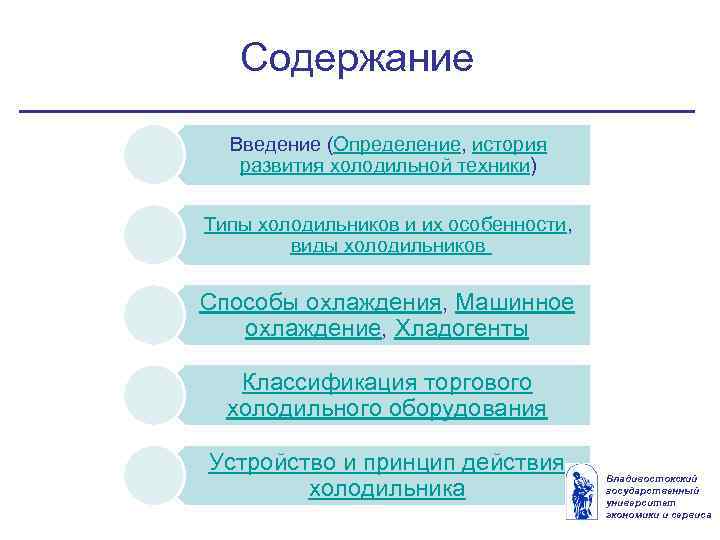 Содержание

Введение (Определение, история развития холодильной техники)

Типы холодильников и их особенности, виды холодильников

Способы охлаждения, Машинное охлаждение, Хладогенты

Классификация торгового холодильного оборудования

Устройство и принцип действия холодильника

Владивостокский государственный университет экономики и сервиса